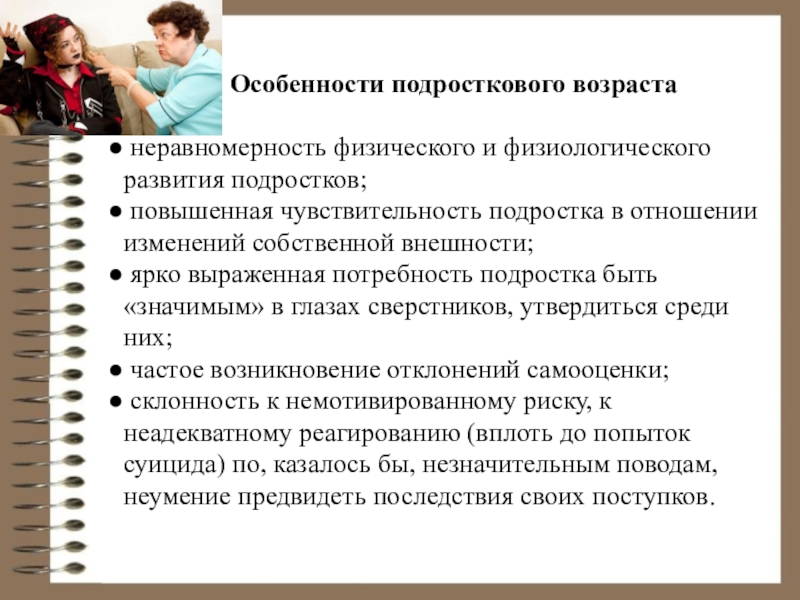 Особенности подросткового возраста

● неравномерность физического и физиологического развития подростков;
● повышенная чувствительность подростка в отношении изменений собственной внешности;
● ярко выраженная потребность подростка быть «значимым» в глазах сверстников, утвердиться среди них;
● частое возникновение отклонений самооценки;
● склонность к немотивированному риску, к неадекватному реагированию (вплоть до попыток суицида) по, казалось бы, незначительным поводам, неумение предвидеть последствия своих поступков.